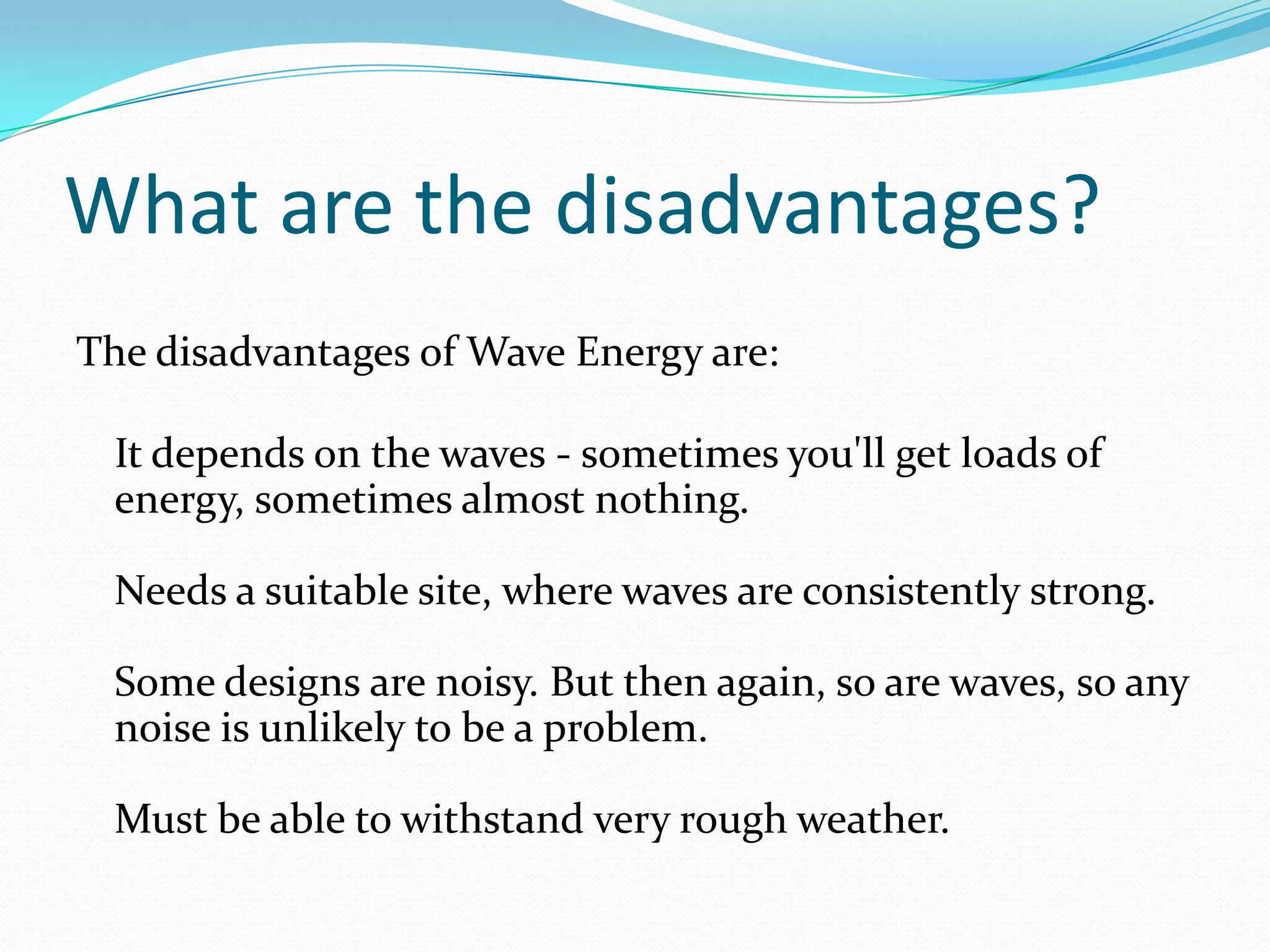 What are the disadvantages?

The disadvantages of Wave Energy are:

It depends on the waves - sometimes you'll get loads of energy, sometimes almost nothing.

Needs a suitable site, where waves are consistently strong.

Some designs are noisy. But then again, so are waves, so any noise is unlikely to be a problem.

Must be able to withstand very rough weather.